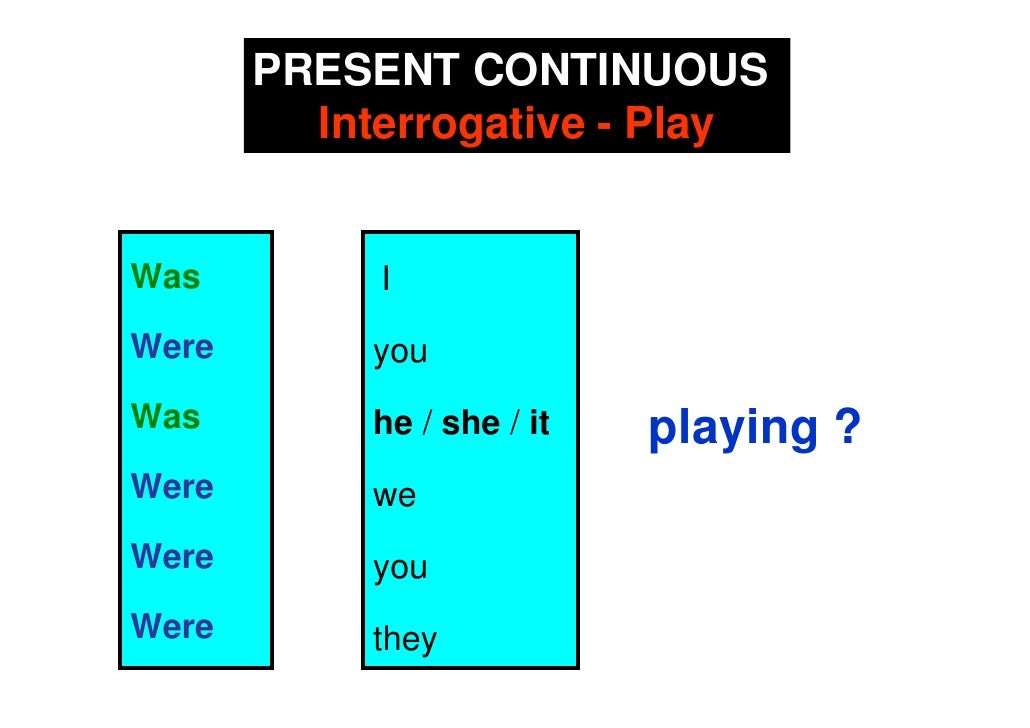 PRESENT CONTINUOUS
Interrogative - Play

Was
Were
Was
Were
Were
Were

I
you
he / she / it
we
you
they

playing ?